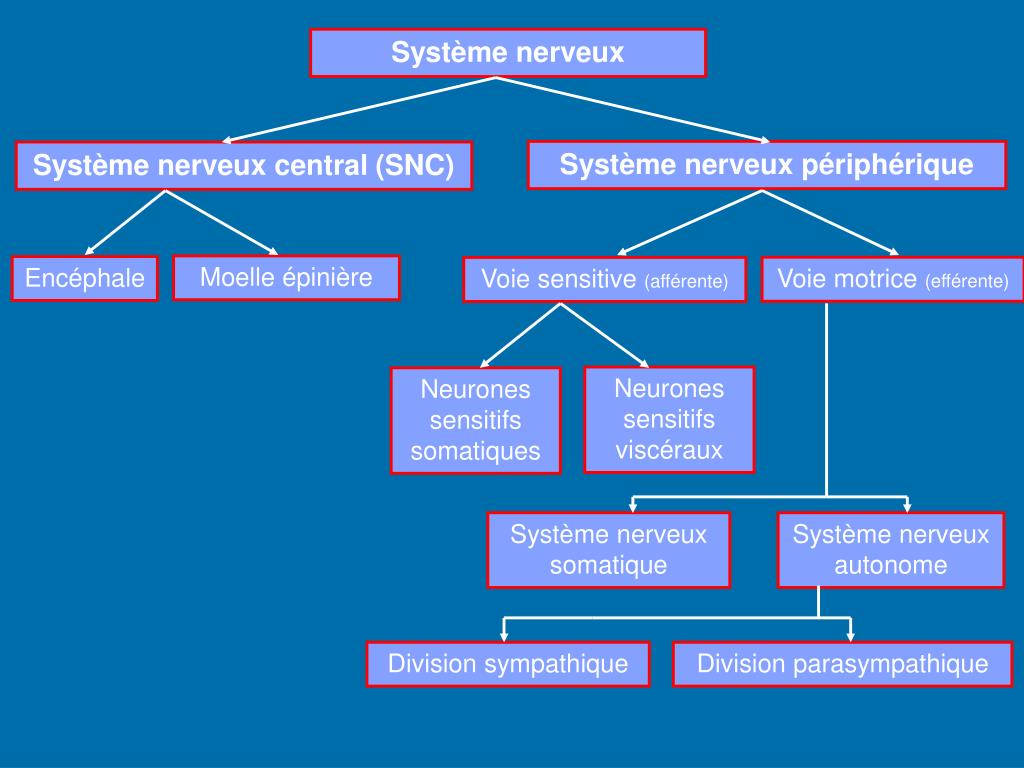 Système nerveux

Système nerveux central (SNC)

Système nerveux périphérique

Encéphale

Moelle épinière

Voie sensitive (afférente)

Voie motrice (efférente)

Neurones sensitifs somatiques

Neurones sensitifs viscéraux

Système nerveux somatique

Système nerveux autonome

Division sympathique

Division parasympathique